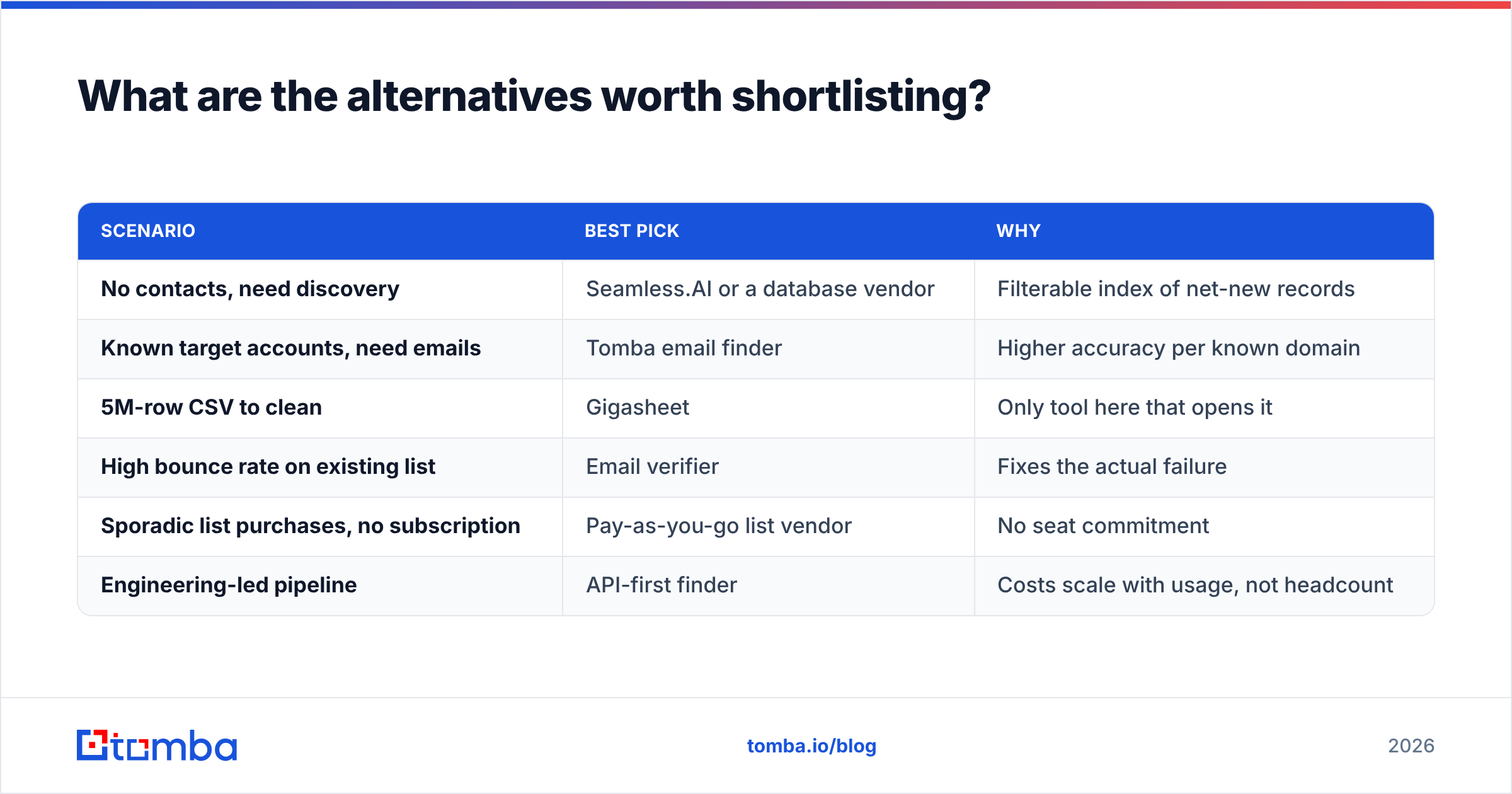 What are the alternatives worth shortlisting?

| SCENARIO | BEST PICK | WHY |
|---|---|---|
| No contacts, need discovery | Seamless.AI or a database vendor | Filterable index of net-new records |
| Known target accounts, need emails | Tomba email finder | Higher accuracy per known domain |
| 5M-row CSV to clean | Gigasheet | Only tool here that opens it |
| High bounce rate on existing list | Email verifier | Fixes the actual failure |
| Sporadic list purchases, no subscription | Pay-as-you-go list vendor | No seat commitment |
| Engineering-led pipeline | API-first finder | Costs scale with usage, not headcount |

tomba

tomba.io/blog

2026